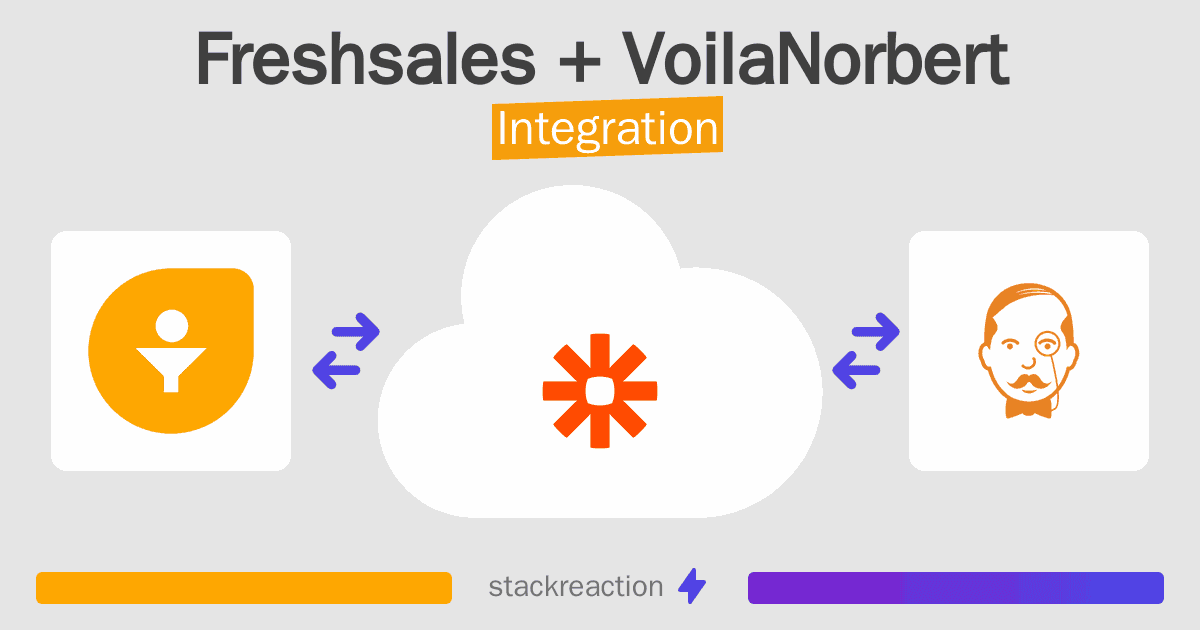 Freshsales + VoilaNorbert
Integration

stackreaction